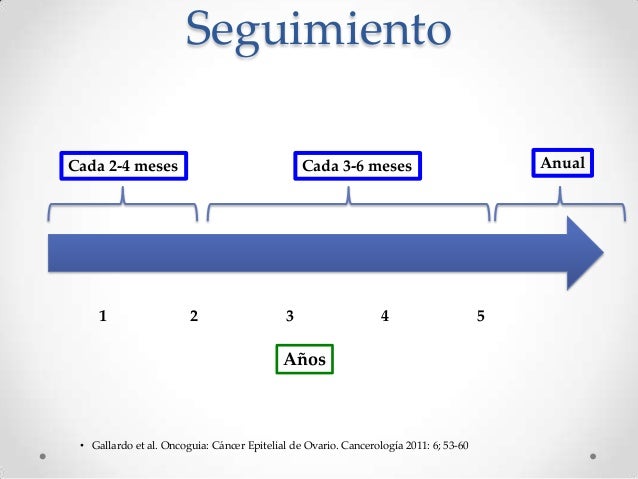 Seguimiento

Cada 2-4 meses

Cada 3-6 meses

Anual

1 2 3 4 5

Años

• Gallardo et al. Oncoguia: Cáncer Epitelial de Ovario. Cancerología 2011: 6; 53-60